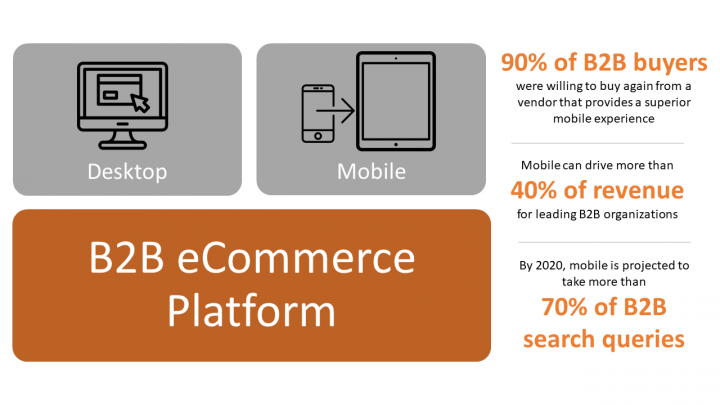 Desktop

Mobile

B2B eCommerce Platform

90% of B2B buyers were willing to buy again from a vendor that provides a superior mobile experience

Mobile can drive more than 40% of revenue for leading B2B organizations

By 2020, mobile is projected to take more than 70% of B2B search queries